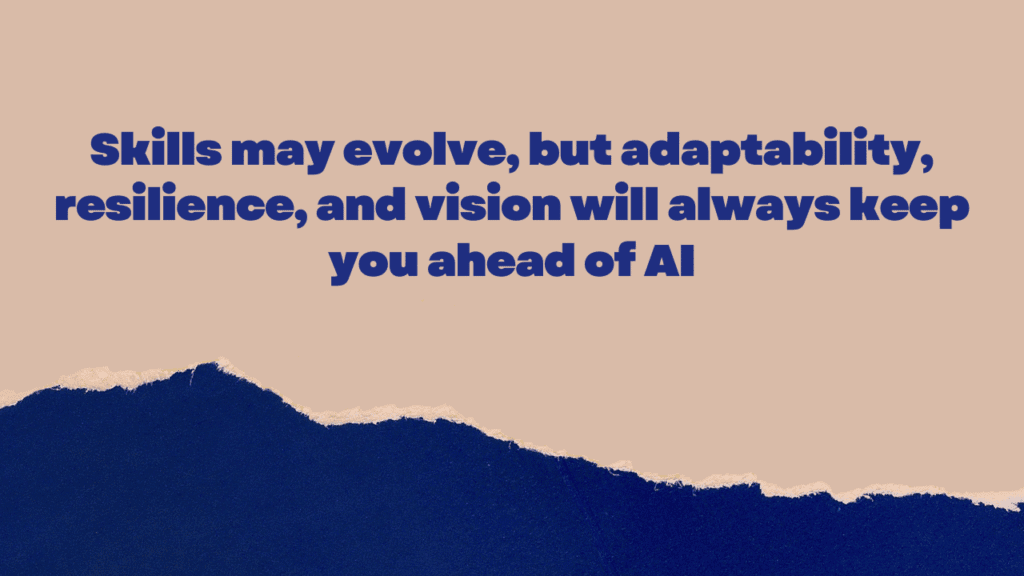 Skills may evolve, but adaptability, resilience, and vision will always keep you ahead of AI